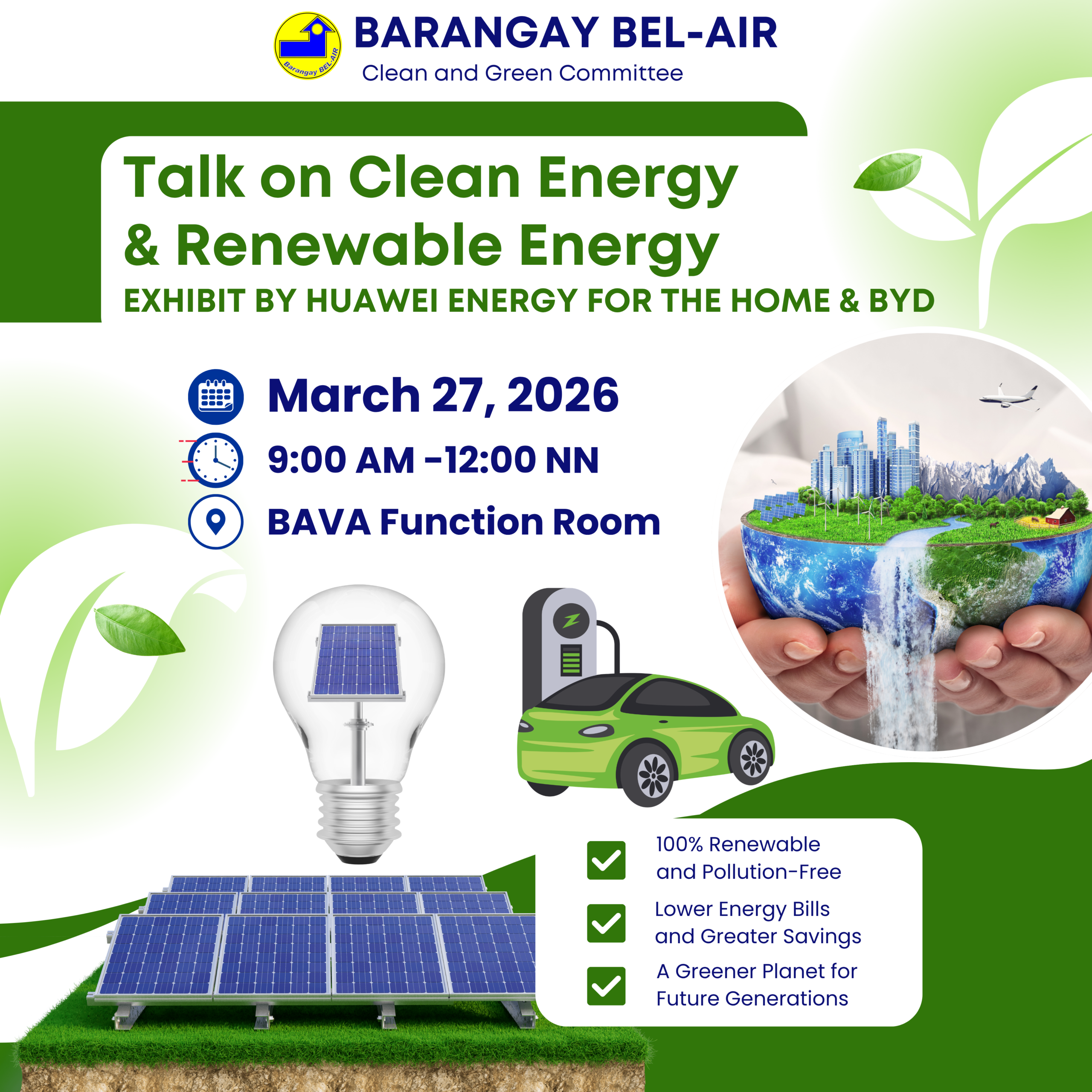 Barangay BEL-AIR

BARANGAY BEL-AIR
Clean and Green Committee

Talk on Clean Energy & Renewable Energy
EXHIBIT BY HUAWEI ENERGY FOR THE HOME & BYD

March 27, 2026
9:00 AM -12:00 NN
BAVA Function Room

100% Renewable and Pollution-Free
Lower Energy Bills and Greater Savings
A Greener Planet for Future Generations